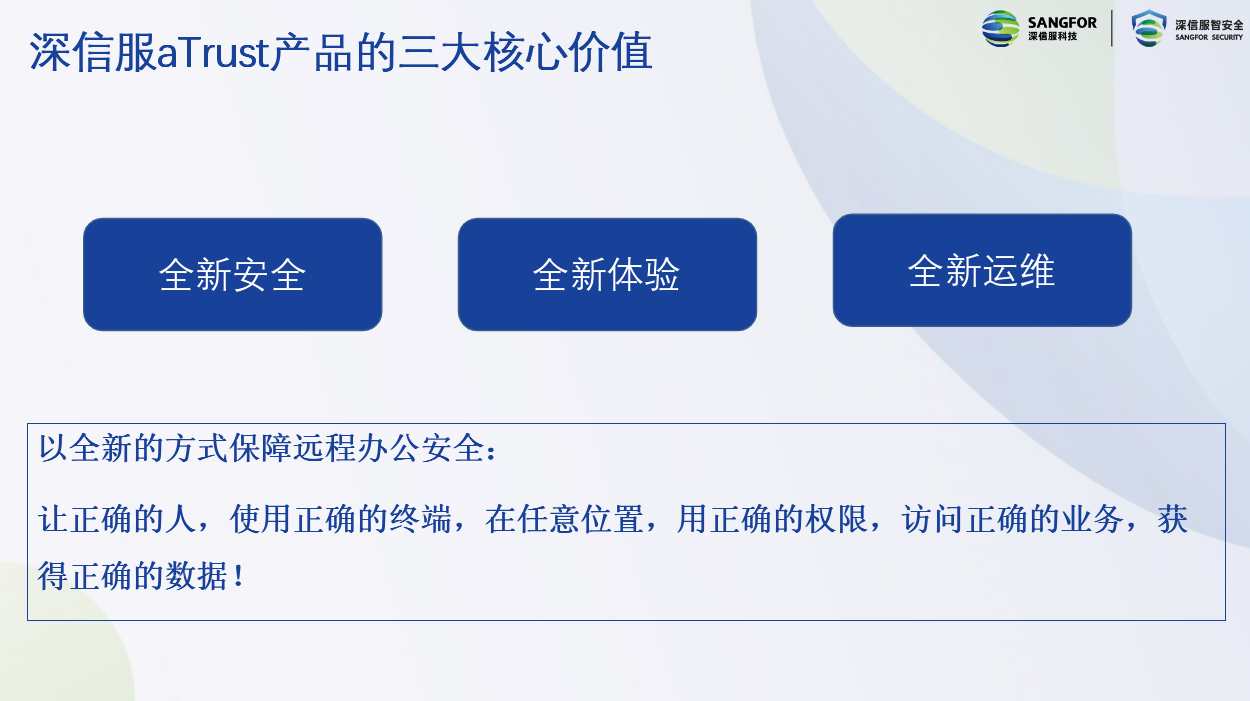 深信服aTrust产品的三大核心价值

SANGFOR 深信服科技

深信服智安全 SANGFOR SECURITY

全新安全

全新体验

全新运维

以全新的方式保障远程办公安全：

让正确的人，使用正确的终端，在任意位置，用正确的权限，访问正确的业务，获得正确的数据！